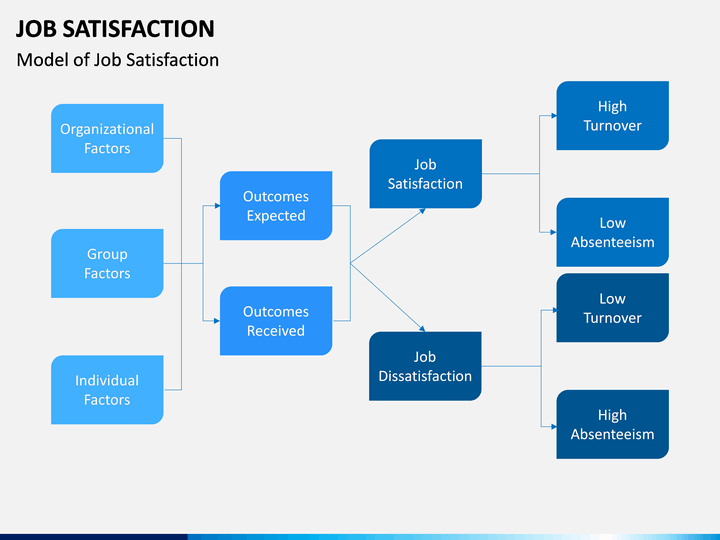 JOB SATISFACTION
Model of Job Satisfaction

Organizational Factors

Group Factors

Individual Factors

Outcomes Expected

Outcomes Received

Job Satisfaction

Job Dissatisfaction

High Turnover

Low Absenteeism

Low Turnover

High Absenteeism